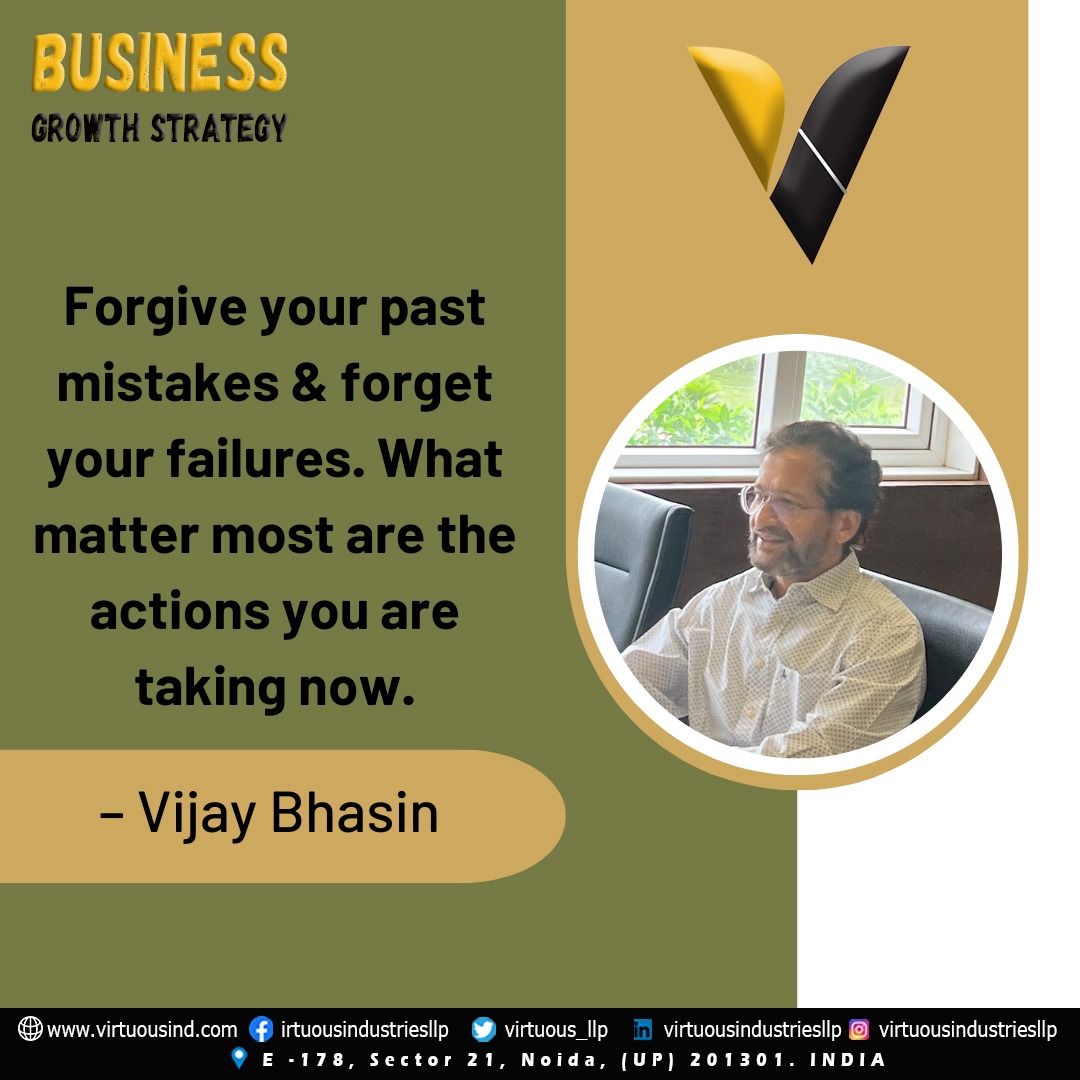 BUSINESS
GROWTH STRATEGY

Forgive your past mistakes & forget your failures. What matter most are the actions you are taking now.

– Vijay Bhasin

www.virtuousind.com irtuousindustriesllp virtuous_llp virtuousindustriesllp virtuousindustriesllp
E -178, Sector 21, Noida, (UP) 201301. INDIA